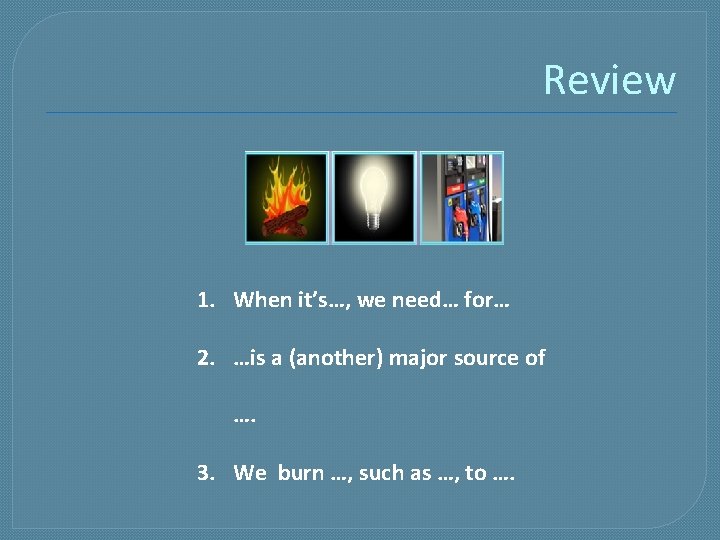 Review

1. When it's…, we need… for…

2. …is a (another) major source of ….

3. We burn …, such as …, to ….